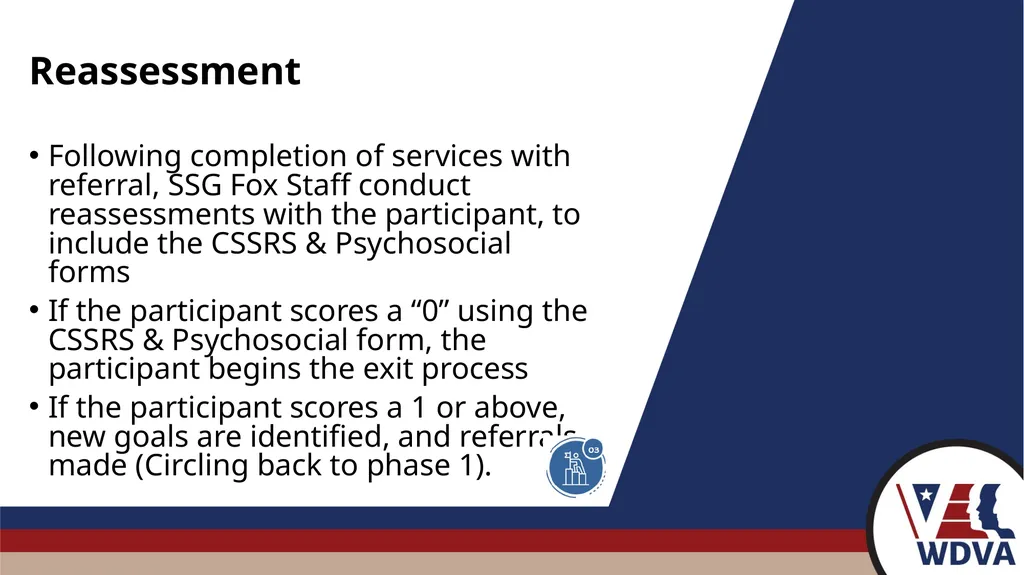 Reassessment

• Following completion of services with referral, SSG Fox Staff conduct reassessments with the participant, to include the CSSRS & Psychosocial forms

• If the participant scores a “0” using the CSSRS & Psychosocial form, the participant begins the exit process

• If the participant scores a 1 or above, new goals are identified, and referrals made (Circling back to phase 1).

03

WDVA